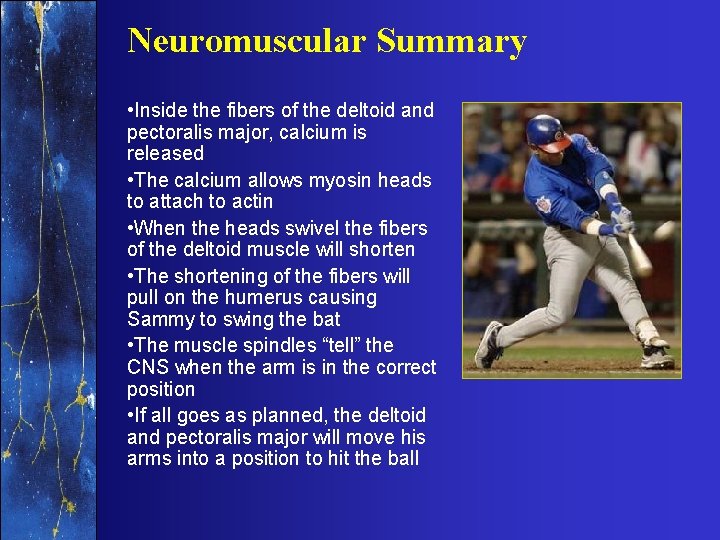 Neuromuscular Summary

•Inside the fibers of the deltoid and pectoralis major, calcium is released

•The calcium allows myosin heads to attach to actin

•When the heads swivel the fibers of the deltoid muscle will shorten

•The shortening of the fibers will pull on the humerus causing Sammy to swing the bat

•The muscle spindles “tell” the CNS when the arm is in the correct position

•If all goes as planned, the deltoid and pectoralis major will move his arms into a position to hit the ball